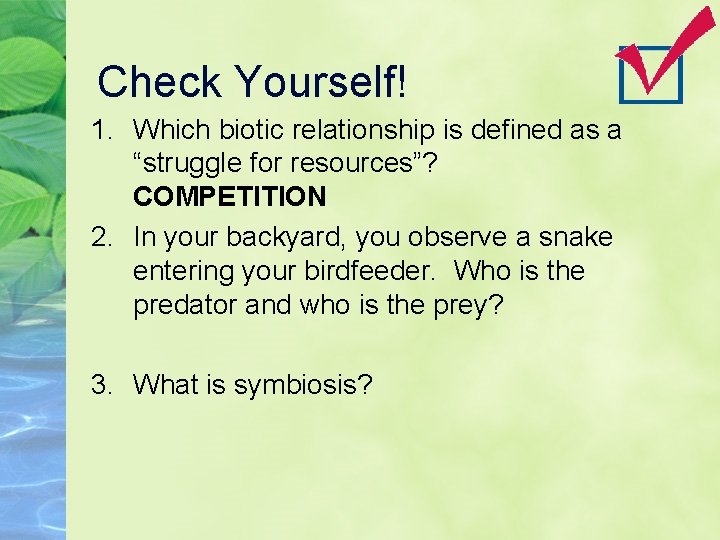 Check Yourself!

1. Which biotic relationship is defined as a “struggle for resources”?
COMPETITION

2. In your backyard, you observe a snake entering your birdfeeder. Who is the predator and who is the prey?

3. What is symbiosis?